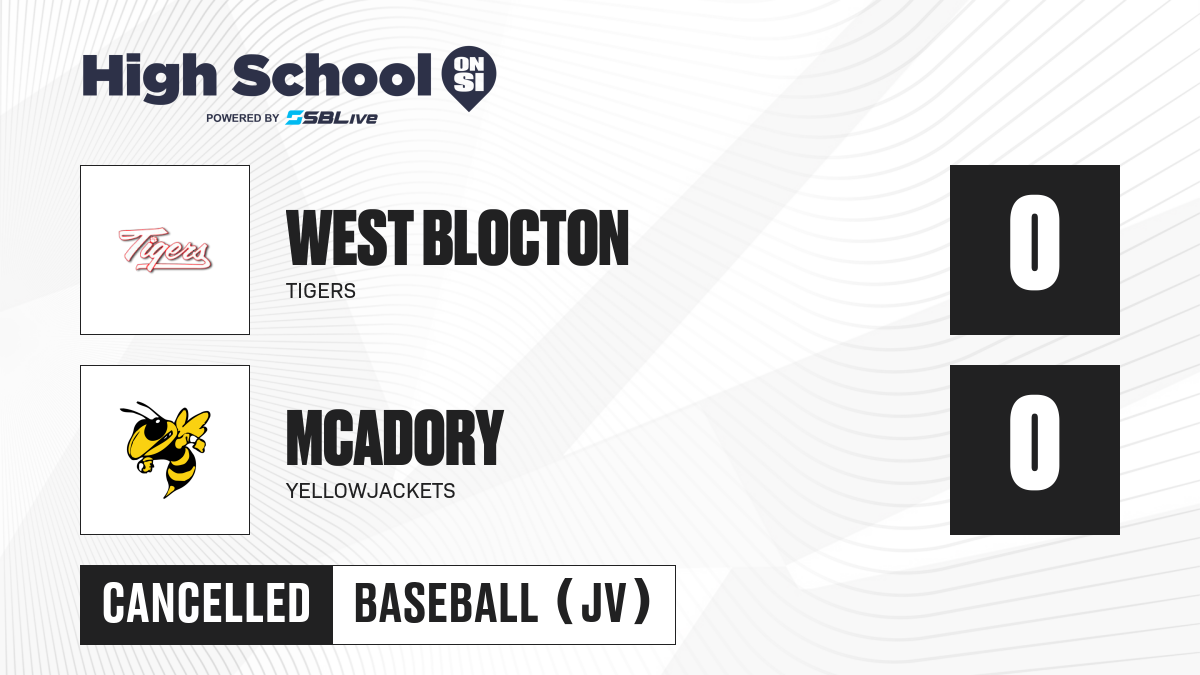 High School ON SI
POWERED BY SBLive

Tigers

WEST BLOCTON
TIGERS

0

MCADORY
YELLOWJACKETS

0

CANCELLED
BASEBALL (JV)